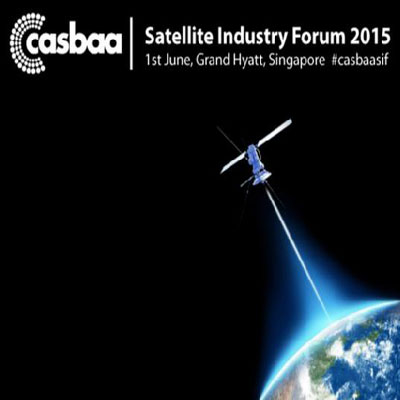 casbaa

Satellite Industry Forum 2015
1st June, Grand Hyatt, Singapore #casbaasif